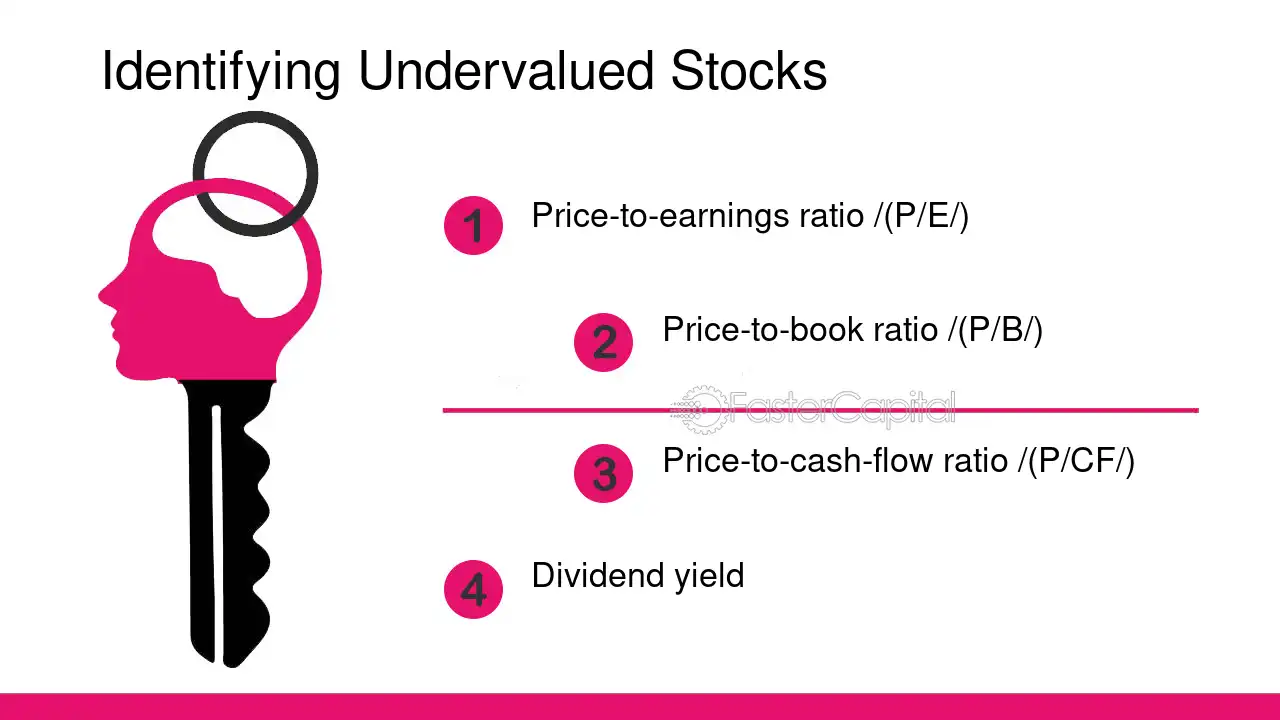 Identifying Undervalued Stocks

1 Price-to-earnings ratio /(P/E/)

2 Price-to-book ratio /(P/B/)

3 Price-to-cash-flow ratio /(P/CF/)

4 Dividend yield

FasterCapital